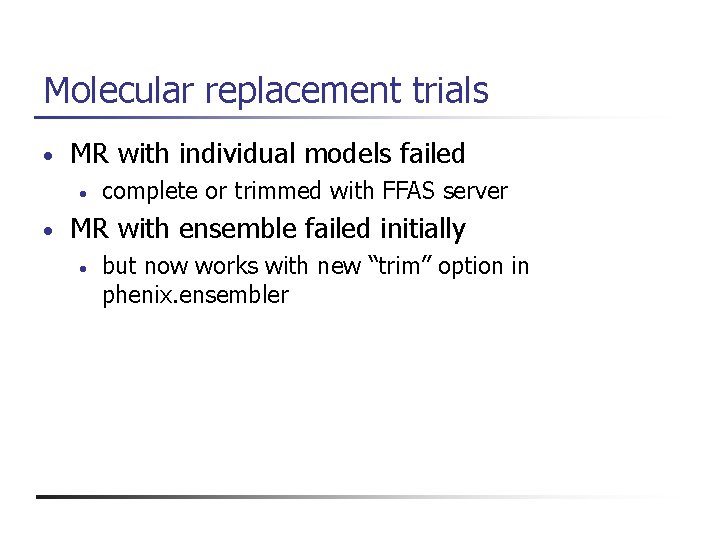 Molecular replacement trials

• MR with individual models failed
  • complete or trimmed with FFAS server
• MR with ensemble failed initially
  • but now works with new “trim” option in phenix.ensembler